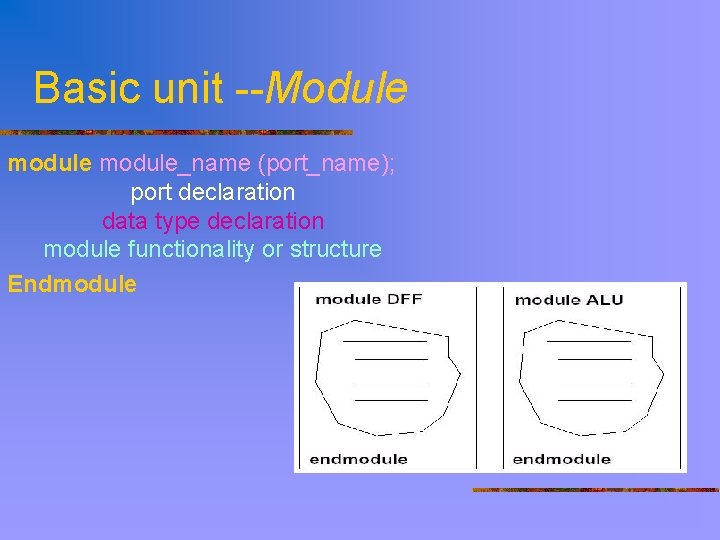 Basic unit --Module

module module_name (port_name);
port declaration
data type declaration
module functionality or structure
Endmodule

module DFF

endmodule

module ALU

endmodule